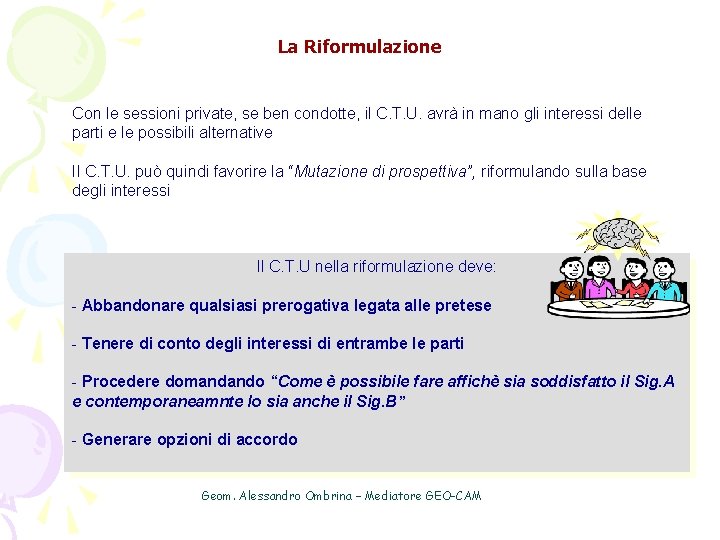 La Riformulazione

Con le sessioni private, se ben condotte, il C.T.U. avrà in mano gli interessi delle parti e le possibili alternative

Il C.T.U. può quindi favorire la "Mutazione di prospettiva", riformulando sulla base degli interessi

Il C.T.U nella riformulazione deve:

- Abbandonare qualsiasi prerogativa legata alle pretese

- Tenere di conto degli interessi di entrambe le parti

- Procedere domandando "Come è possibile fare affichè sia soddisfatto il Sig.A e contemporaneamnte lo sia anche il Sig.B"

- Generare opzioni di accordo

Geom. Alessandro Ombrina – Mediatore GEO-CAM